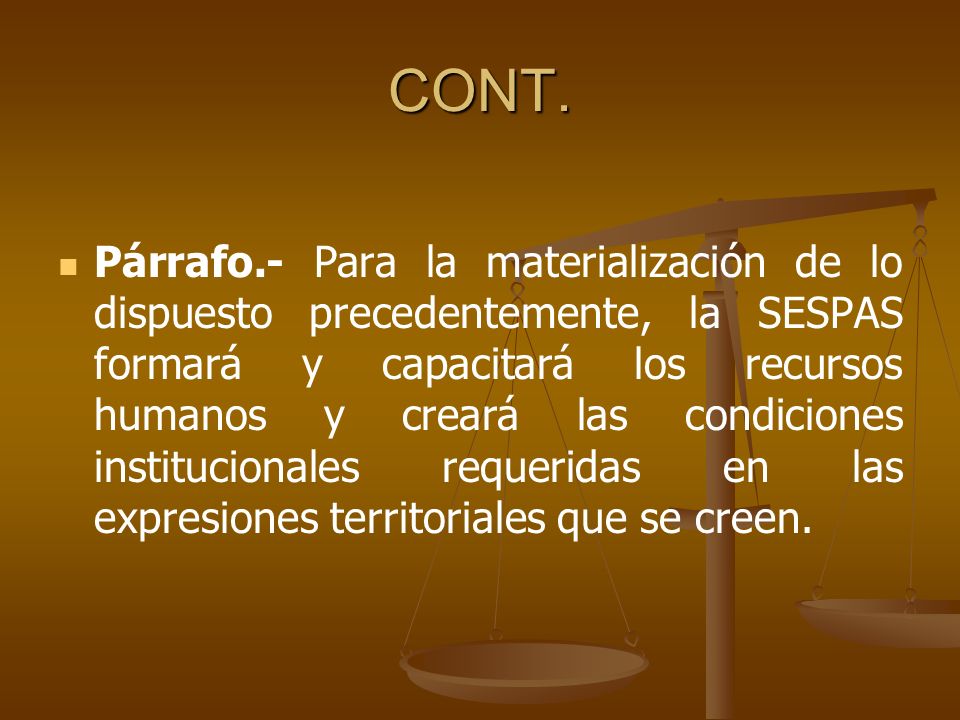 CONT.

Párrafo.- Para la materialización de lo dispuesto precedentemente, la SESPAS formará y capacitará los recursos humanos y creará las condiciones institucionales requeridas en las expresiones territoriales que se creen.